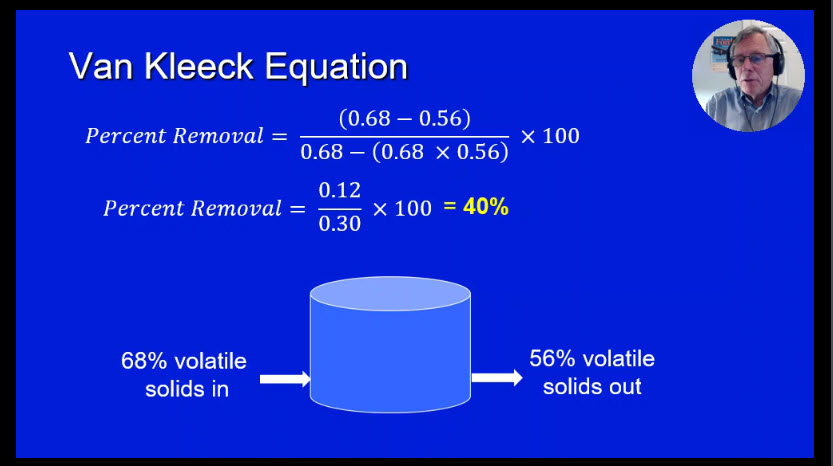 Van Kleeck Equation

$Percent\ Removal = \frac{(0.68 - 0.56)}{0.68 - (0.68 \times 0.56)} \times 100$

$Percent\ Removal = \frac{0.12}{0.30} \times 100$ = 40%

68% volatile solids in

56% volatile solids out